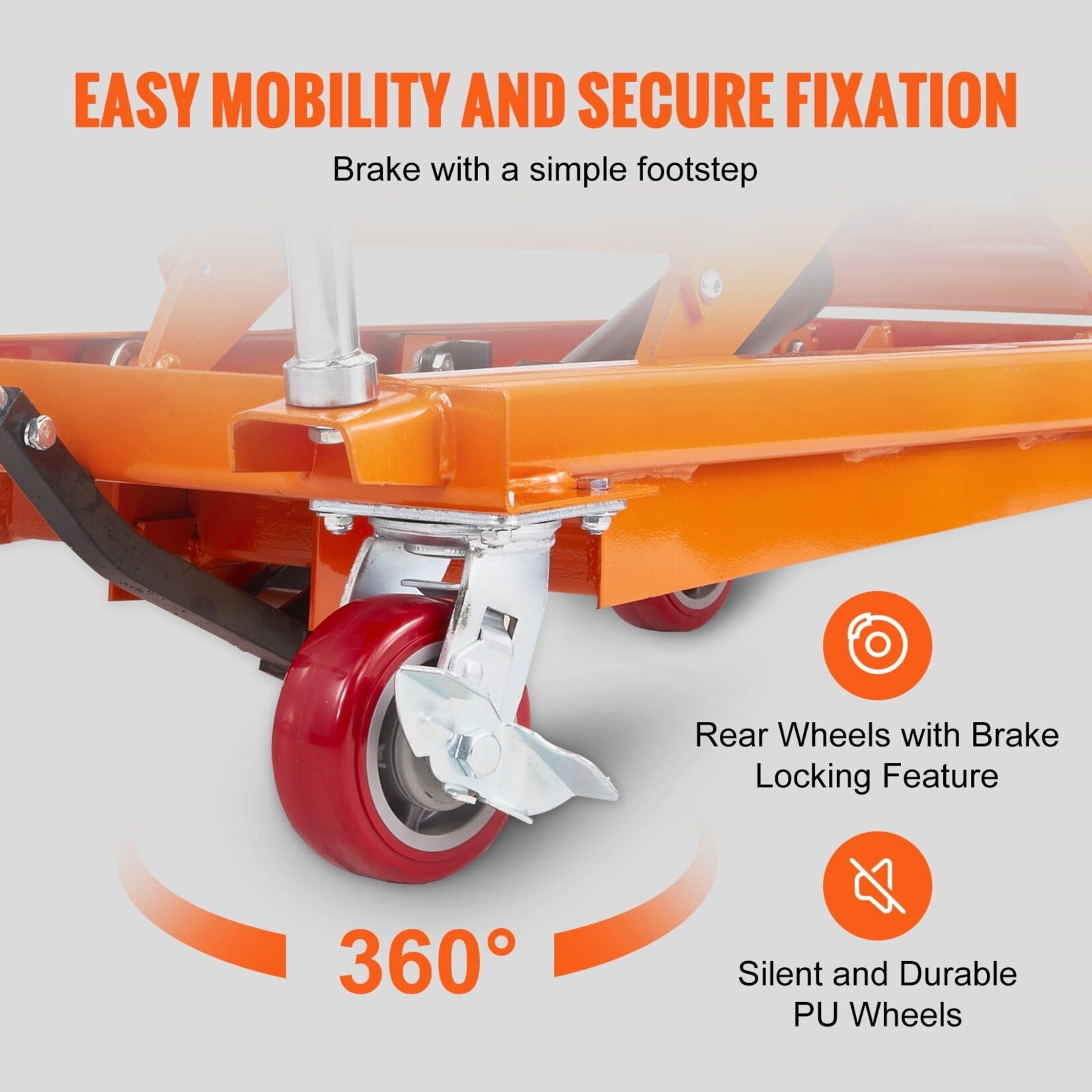 EASY MOBILITY AND SECURE FIXATION

Brake with a simple footstep

Rear Wheels with Brake Locking Feature

Silent and Durable PU Wheels

360°